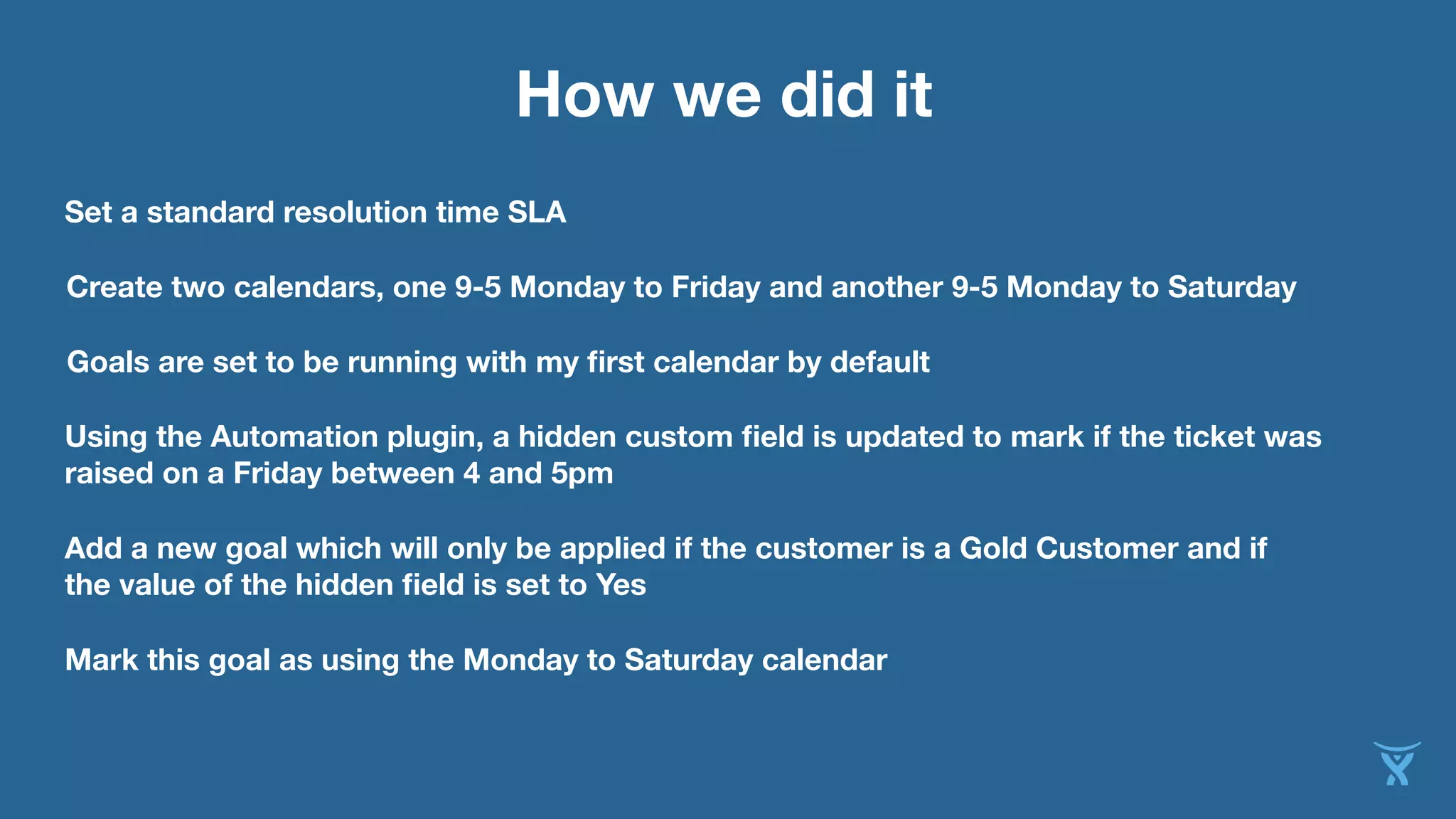 How we did it

Set a standard resolution time SLA

Create two calendars, one 9-5 Monday to Friday and another 9-5 Monday to Saturday

Goals are set to be running with my first calendar by default

Using the Automation plugin, a hidden custom field is updated to mark if the ticket was raised on a Friday between 4 and 5pm

Add a new goal which will only be applied if the customer is a Gold Customer and if the value of the hidden field is set to Yes

Mark this goal as using the Monday to Saturday calendar